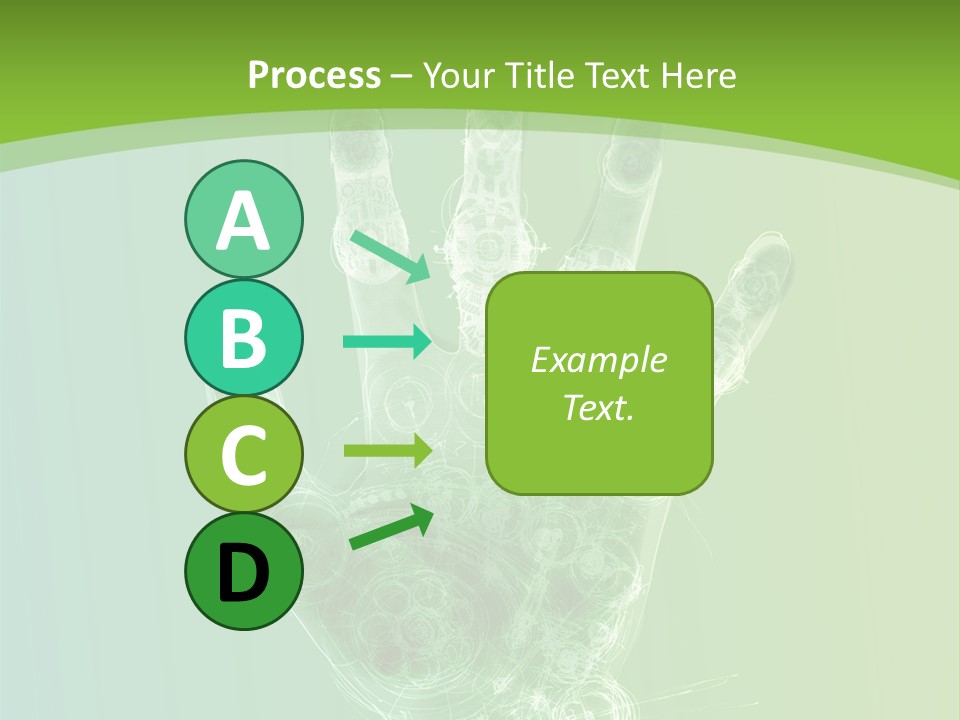 Process – Your Title Text Here

A

B

C

D

Example Text.